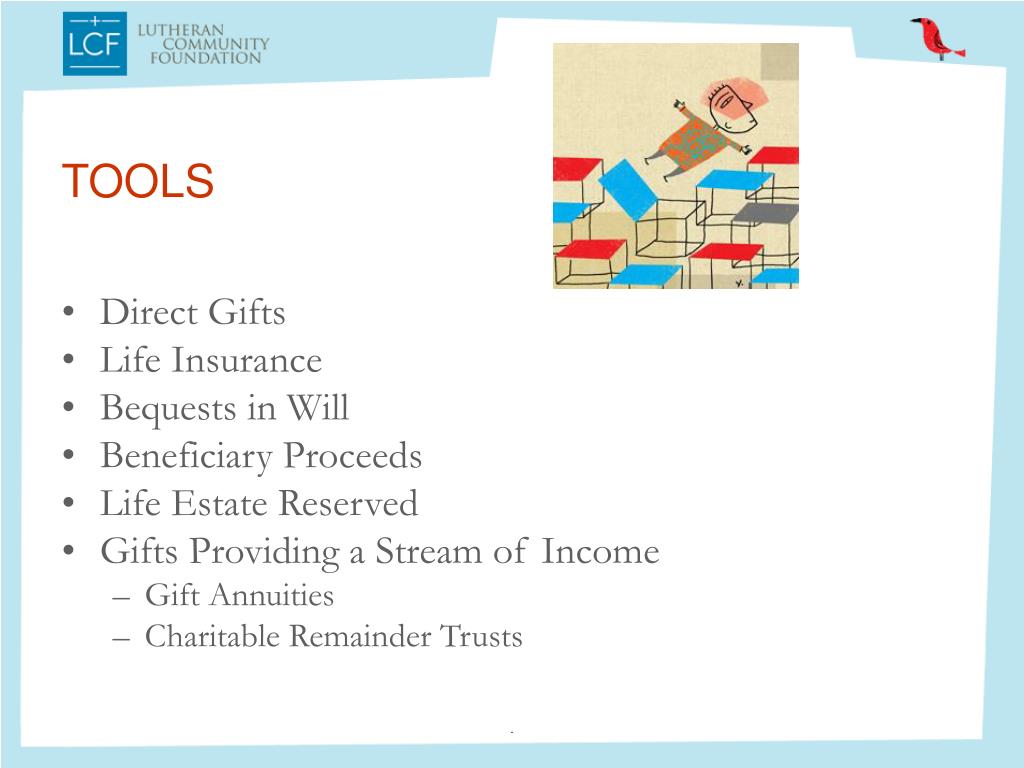 LCF LUTHERAN COMMUNITY FOUNDATION

TOOLS

• Direct Gifts
• Life Insurance
• Bequests in Will
• Beneficiary Proceeds
• Life Estate Reserved
• Gifts Providing a Stream of Income
– Gift Annuities
– Charitable Remainder Trusts